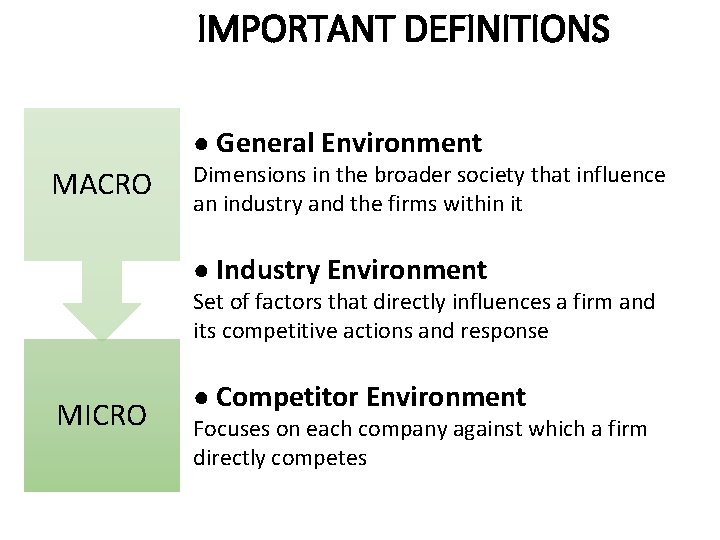 IMPORTANT DEFINITIONS

MACRO

MICRO

● General Environment
Dimensions in the broader society that influence an industry and the firms within it

● Industry Environment
Set of factors that directly influences a firm and its competitive actions and response

● Competitor Environment
Focuses on each company against which a firm directly competes